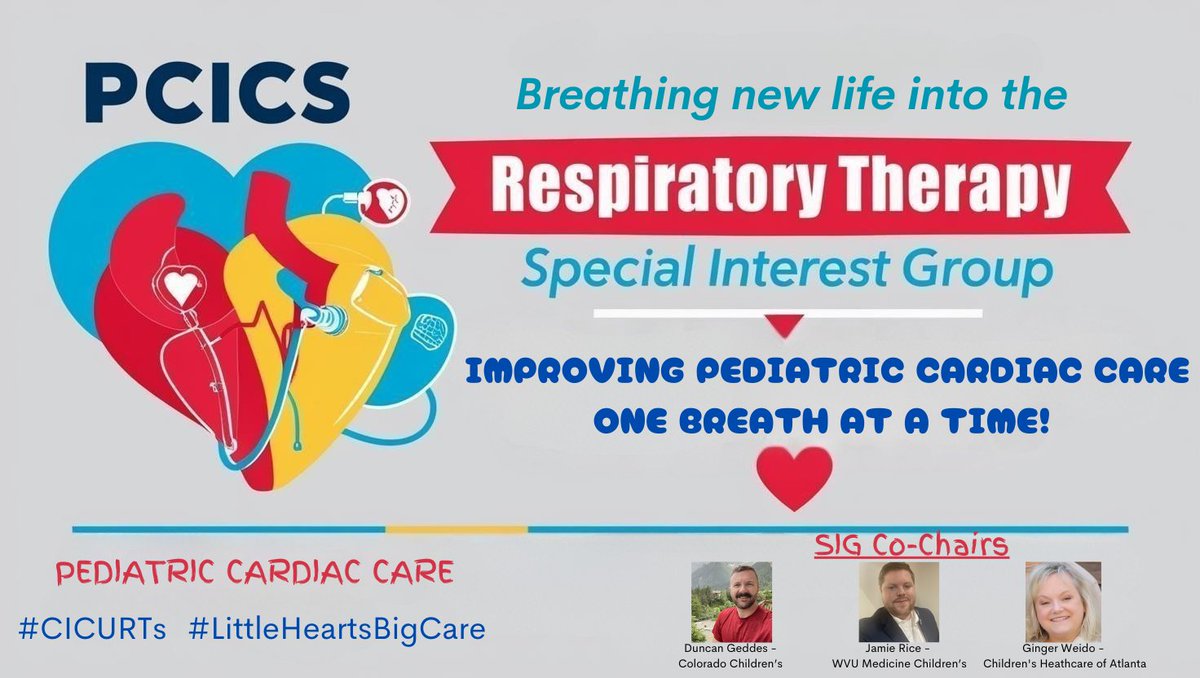 PCICS

Breathing new life into the

Respiratory Therapy

Special Interest Group

IMPROVING PEDIATRIC CARDIAC CARE ONE BREATH AT A TIME!

PEDIATRIC CARDIAC CARE

#CICURTs #LittleHeartsBigCare

SIG Co-Chairs

Duncan Geddes – Colorado Children's

Jamie Rice – WVU Medicine Children's

Ginger Weido – Children's Heathcare of Atlanta